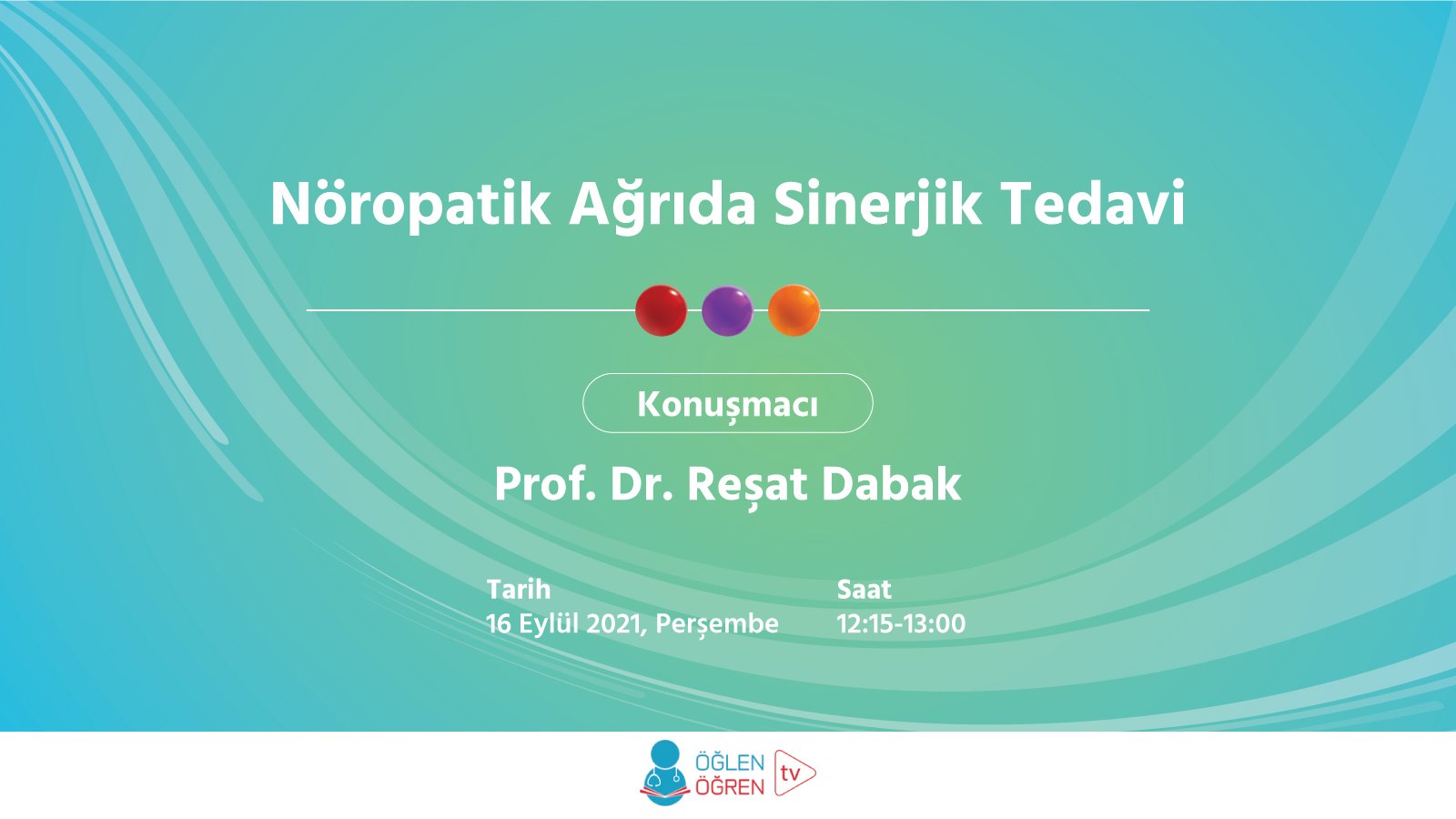 Nöropatik Ağrıda Sinerjik Tedavi

Konuşmacı

Prof. Dr. Reşat Dabak

Tarih
16 Eylül 2021, Perşembe

Saat
12:15-13:00

ÖĞLEN ÖĞREN tv